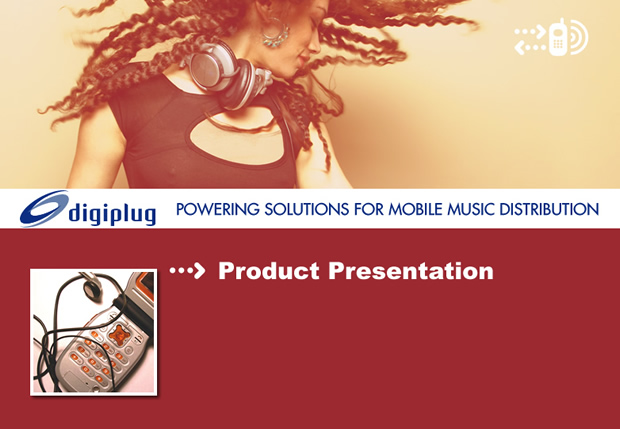 digiplug POWERING SOLUTIONS FOR MOBILE MUSIC DISTRIBUTION

Product Presentation